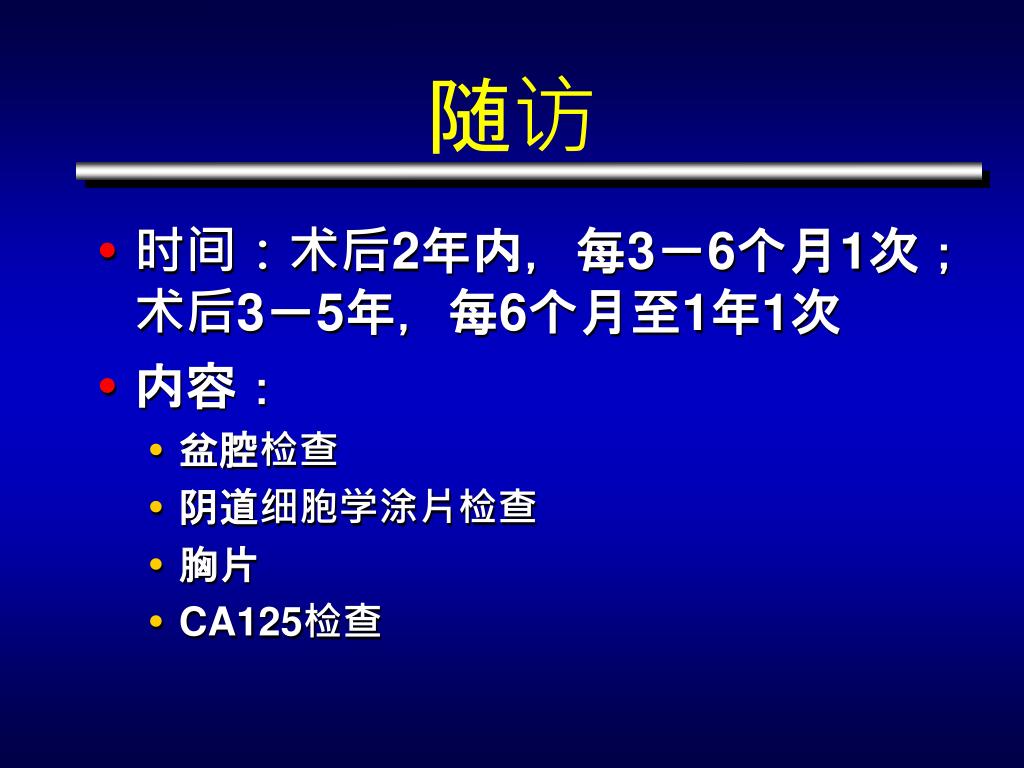 随访

• 时间：术后2年内，每3－6个月1次；术后3－5年，每6个月至1年1次
• 内容：
  • 盆腔检查
  • 阴道细胞学涂片检查
  • 胸片
  • CA125检查